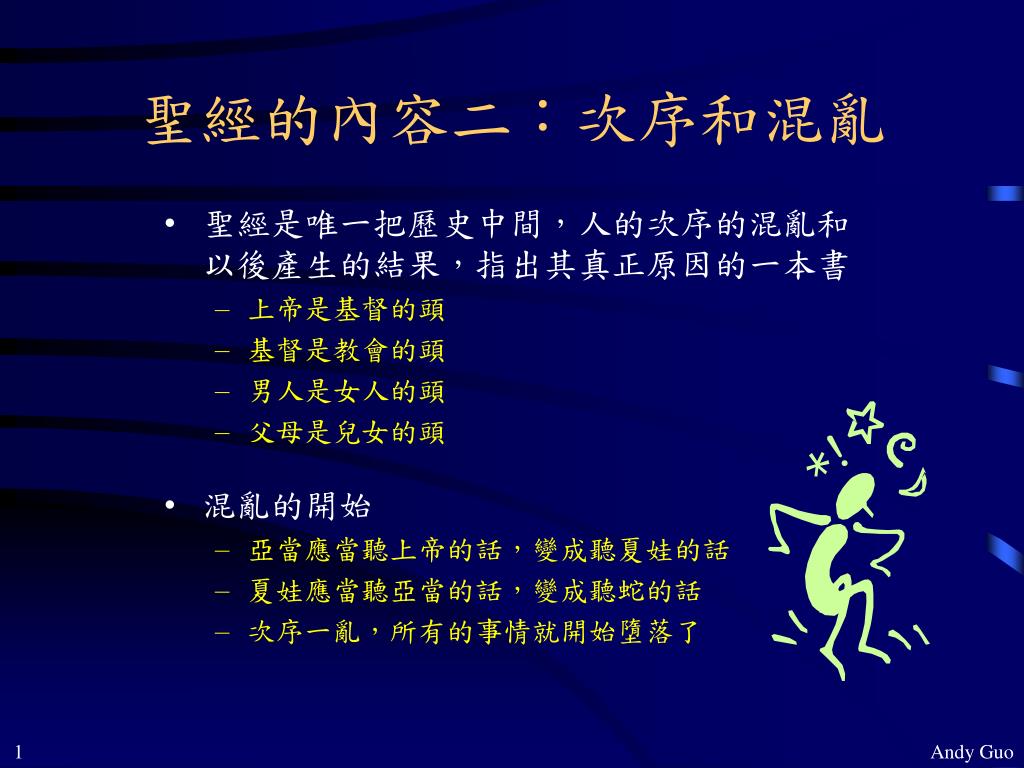 聖經的內容二：次序和混亂

• 聖經是唯一把歷史中間，人的次序的混亂和以後產生的結果，指出其真正原因的一本書
– 上帝是基督的頭
– 基督是教會的頭
– 男人是女人的頭
– 父母是兒女的頭

• 混亂的開始
– 亞當應當聽上帝的話，變成聽夏娃的話
– 夏娃應當聽亞當的話，變成聽蛇的話
– 次序一亂，所有的事情就開始墮落了

1

Andy Guo